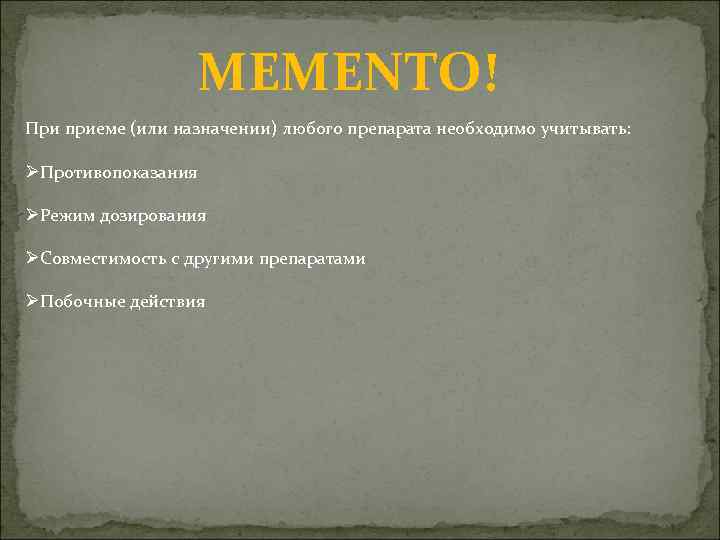 MEMENTO!

При приеме (или назначении) любого препарата необходимо учитывать:

➢Противопоказания

➢Режим дозирования

➢Совместимость с другими препаратами

➢Побочные действия